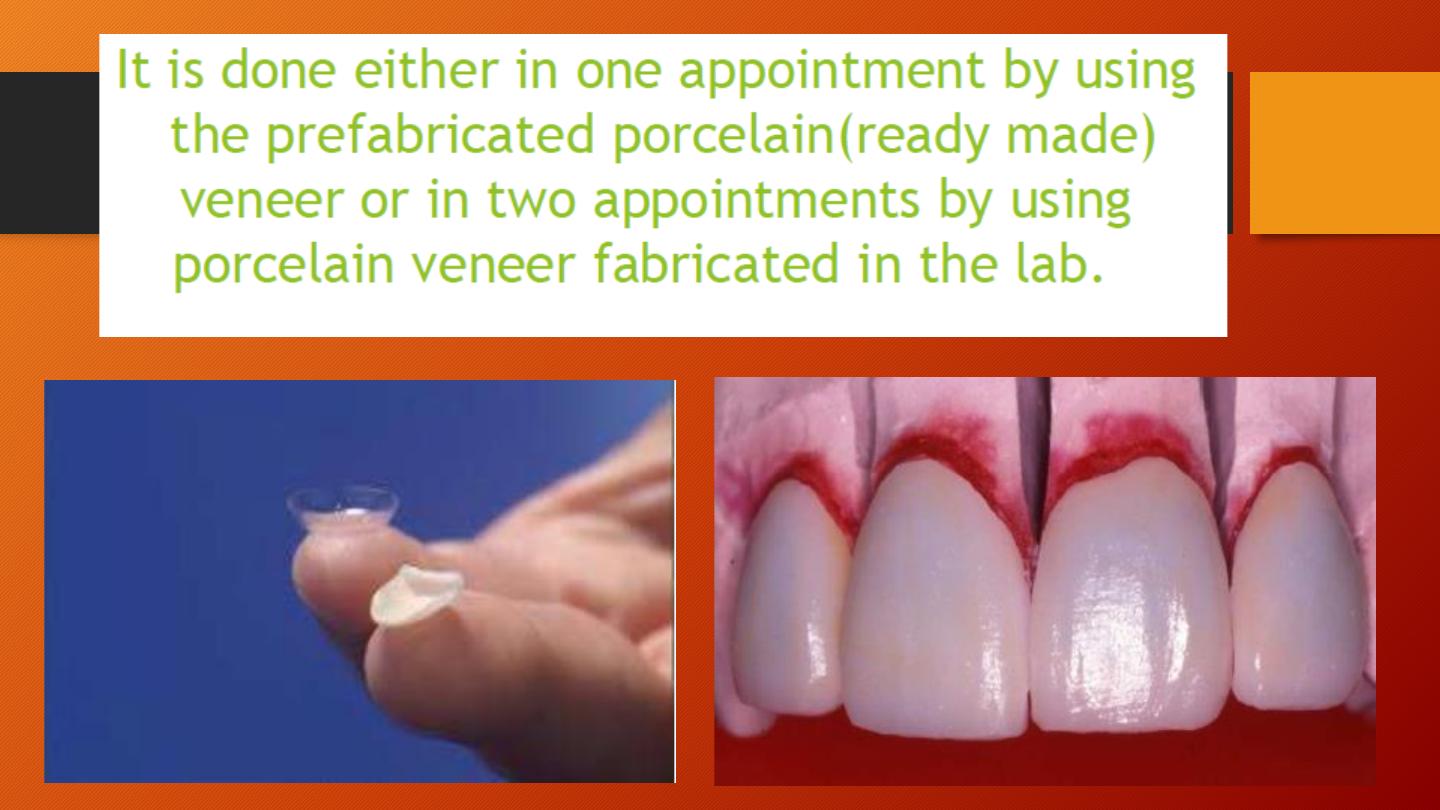 It is done either in one appointment by using the prefabricated porcelain(ready made) veneer or in two appointments by using porcelain veneer fabricated in the lab.